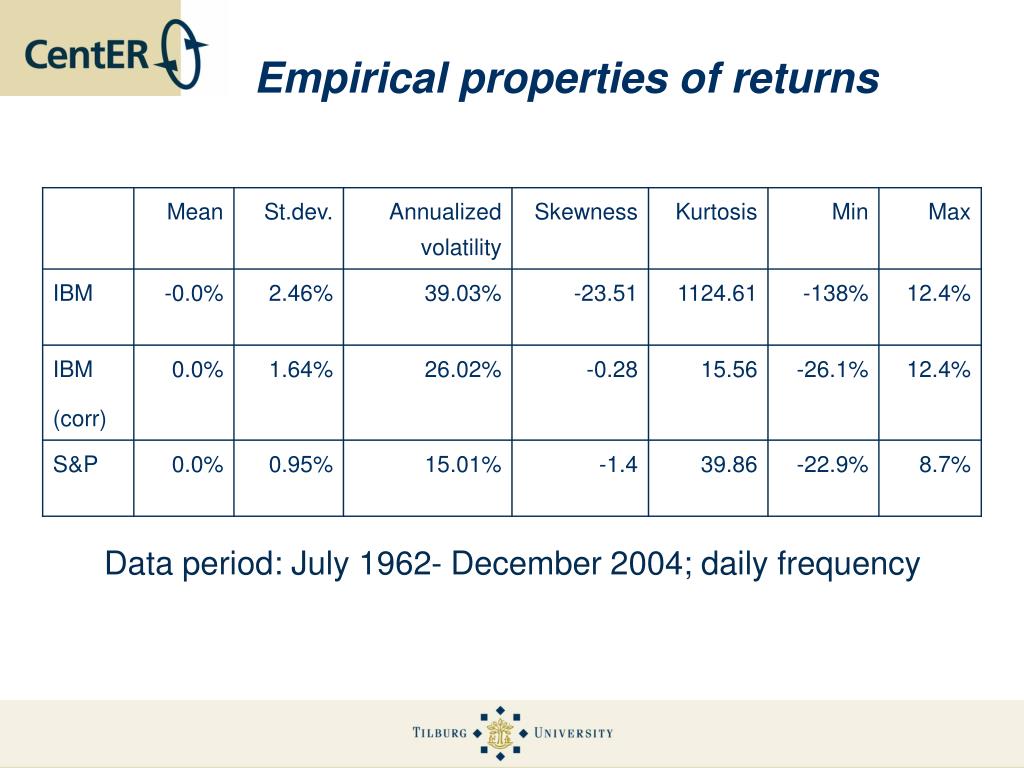 CentER

Empirical properties of returns

| | Mean | St.dev. | Annualized volatility | Skewness | Kurtosis | Min | Max |
|---|---|---|---|---|---|---|---|
| IBM | -0.0% | 2.46% | 39.03% | -23.51 | 1124.61 | -138% | 12.4% |
| IBM (corr) | 0.0% | 1.64% | 26.02% | -0.28 | 15.56 | -26.1% | 12.4% |
| S&P | 0.0% | 0.95% | 15.01% | -1.4 | 39.86 | -22.9% | 8.7% |

Data period: July 1962- December 2004; daily frequency

TILBURG UNIVERSITY